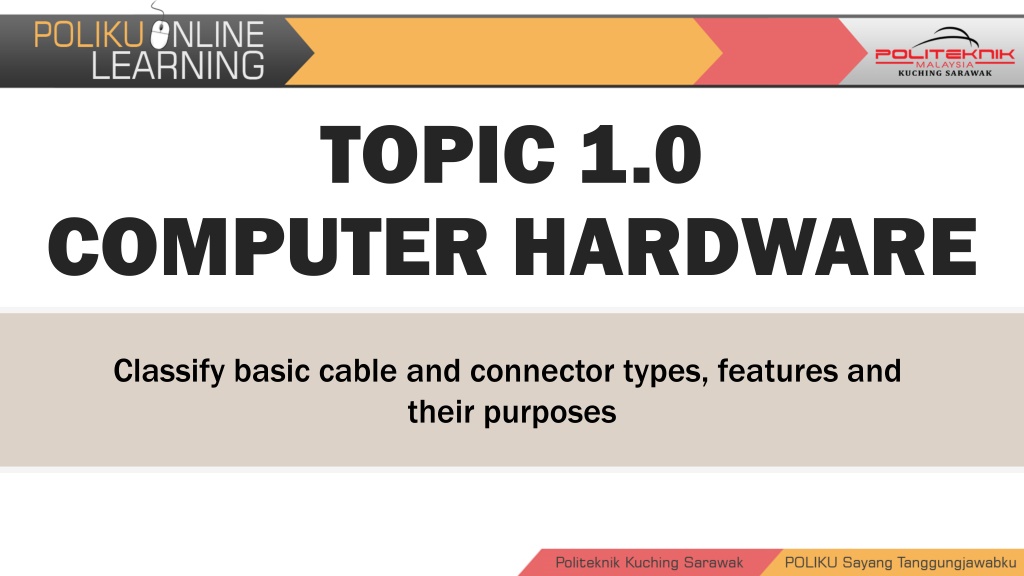 POLIKU ONLINE LEARNING

POLITEKNIK MALAYSIA KUCHING SARAWAK

TOPIC 1.0
COMPUTER HARDWARE

Classify basic cable and connector types, features and their purposes

Politeknik Kuching Sarawak

POLIKU Sayang Tanggungjawabku